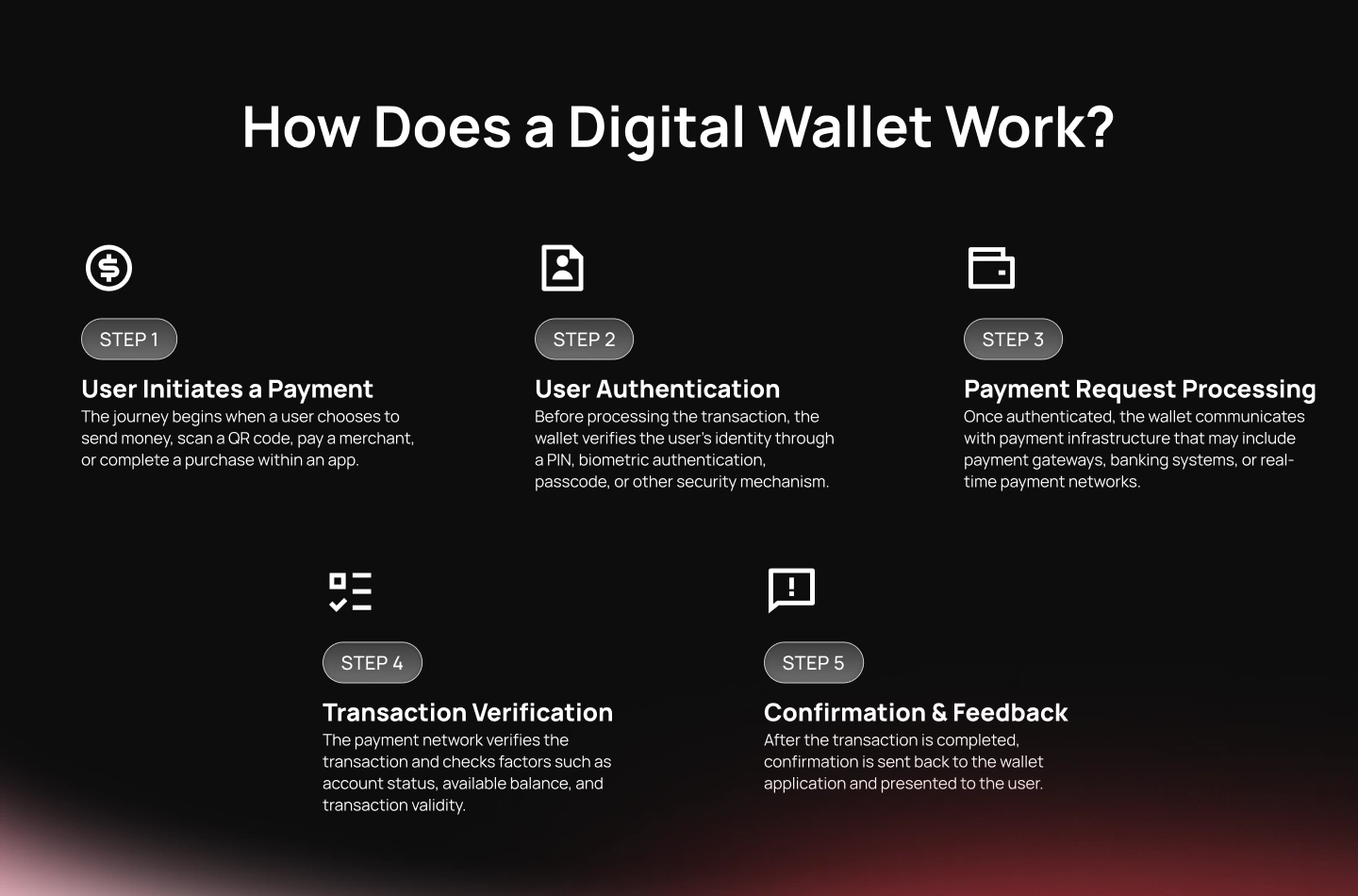 How Does a Digital Wallet Work?

STEP 1

User Initiates a Payment

The journey begins when a user chooses to send money, scan a QR code, pay a merchant, or complete a purchase within an app.

STEP 2

User Authentication

Before processing the transaction, the wallet verifies the user's identity through a PIN, biometric authentication, passcode, or other security mechanism.

STEP 3

Payment Request Processing

Once authenticated, the wallet communicates with payment infrastructure that may include payment gateways, banking systems, or real-time payment networks.

STEP 4

Transaction Verification

The payment network verifies the transaction and checks factors such as account status, available balance, and transaction validity.

STEP 5

Confirmation & Feedback

After the transaction is completed, confirmation is sent back to the wallet application and presented to the user.